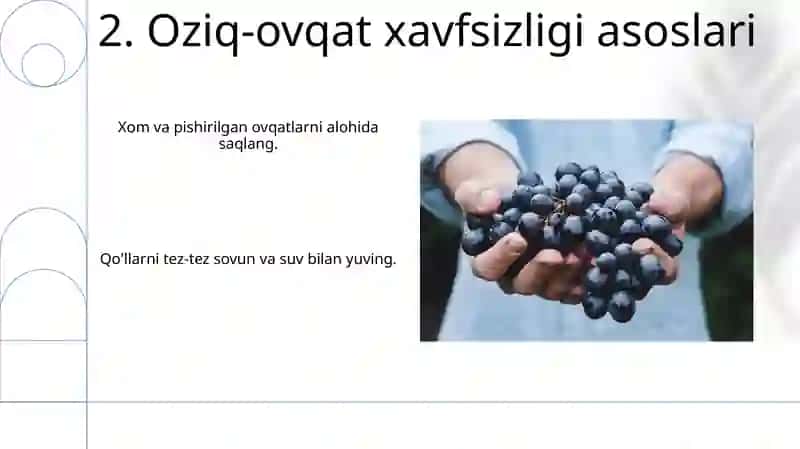 2. Oziq-ovqat xavfsizligi asoslari

Xom va pishirilgan ovqatlarni alohida saqlang.

Qo'llarni tez-tez sovun va suv bilan yuving.